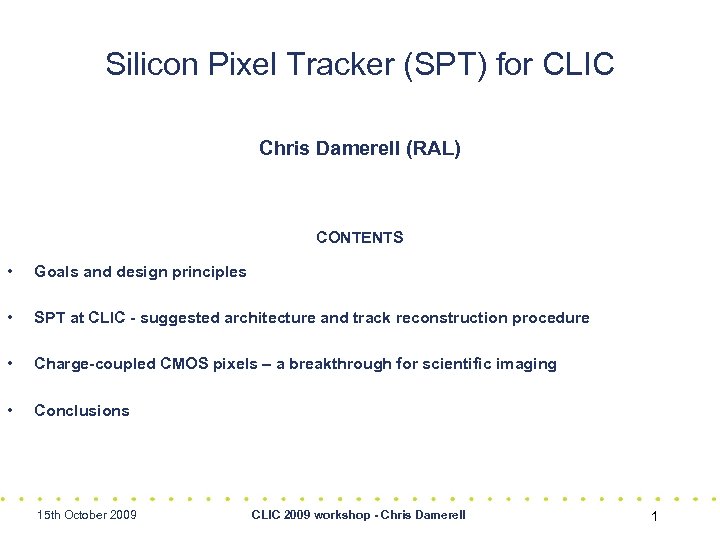 Silicon Pixel Tracker (SPT) for CLIC

Chris Damerell (RAL)

CONTENTS

• Goals and design principles

• SPT at CLIC - suggested architecture and track reconstruction procedure

• Charge-coupled CMOS pixels – a breakthrough for scientific imaging

• Conclusions

15th October 2009

CLIC 2009 workshop - Chris Damerell

1